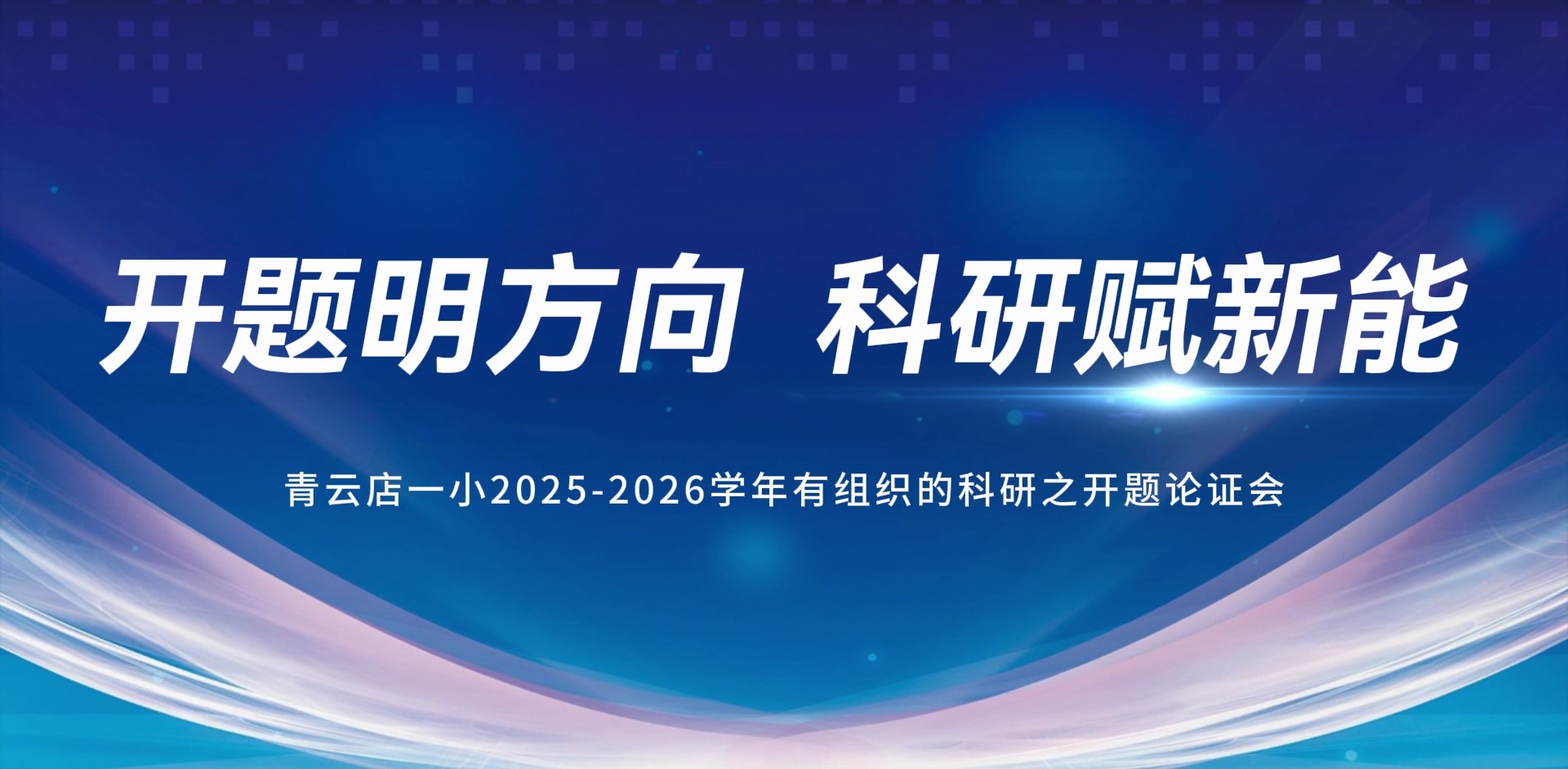 开题明方向 科研赋新能

青云店一小2025-2026学年有组织的科研之开题论证会